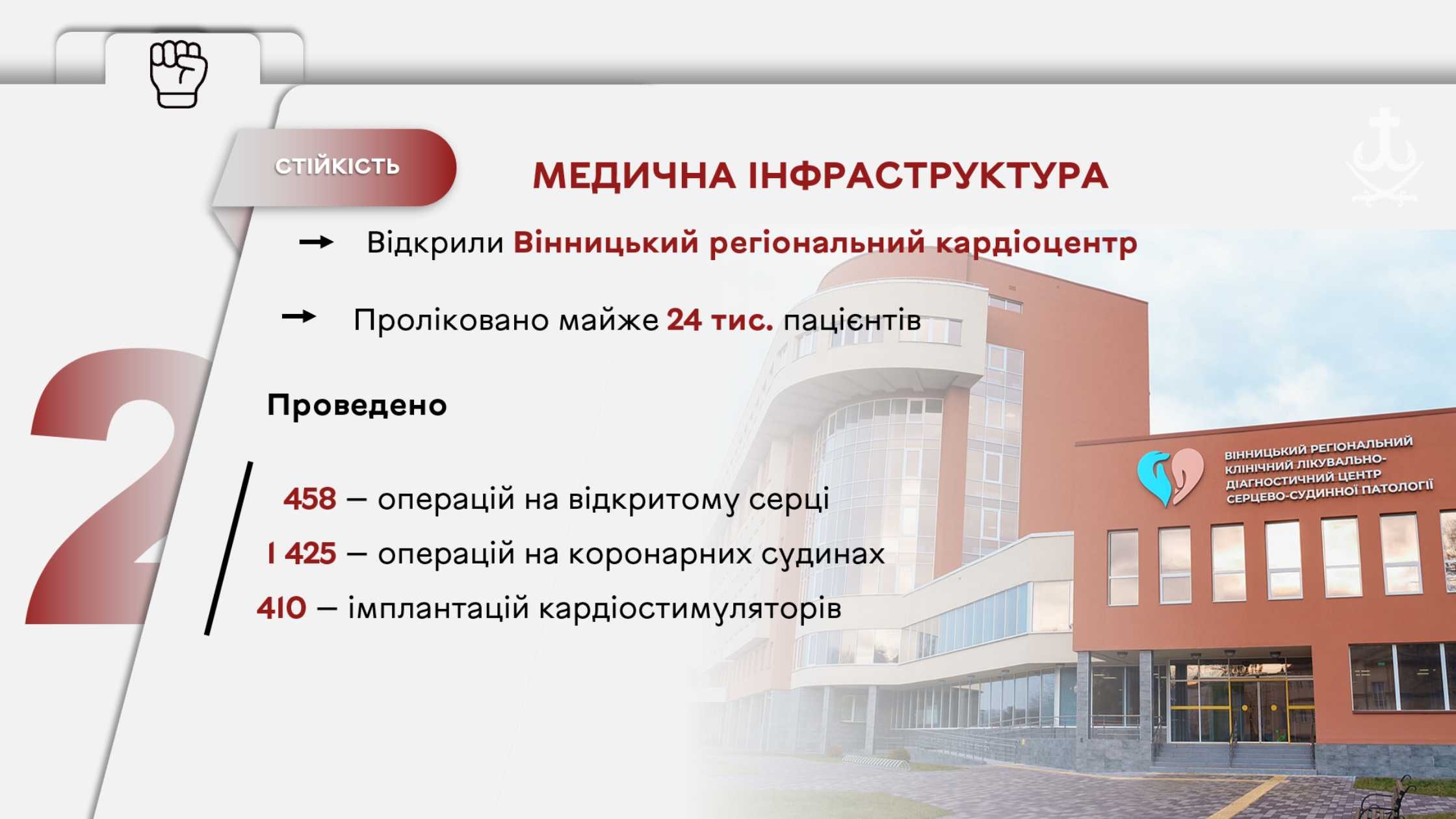 СТІЙКІСТЬ

МЕДИЧНА ІНФРАСТРУКТУРА

Відкрили Вінницький регіональний кардіоцентр

Проліковано майже 24 тис. пацієнтів

2

Проведено

458 – операцій на відкритому серці
1 425 – операцій на коронарних судинах
410 – імплантацій кардіостимуляторів

ВІННИЦЬКИЙ РЕГІОНАЛЬНИЙ КЛІНІЧНИЙ ЛІКУВАЛЬНО-ДІАГНОСТИЧНИЙ ЦЕНТР СЕРЦЕВО-СУДИННОЇ ПАТОЛОГІЇ